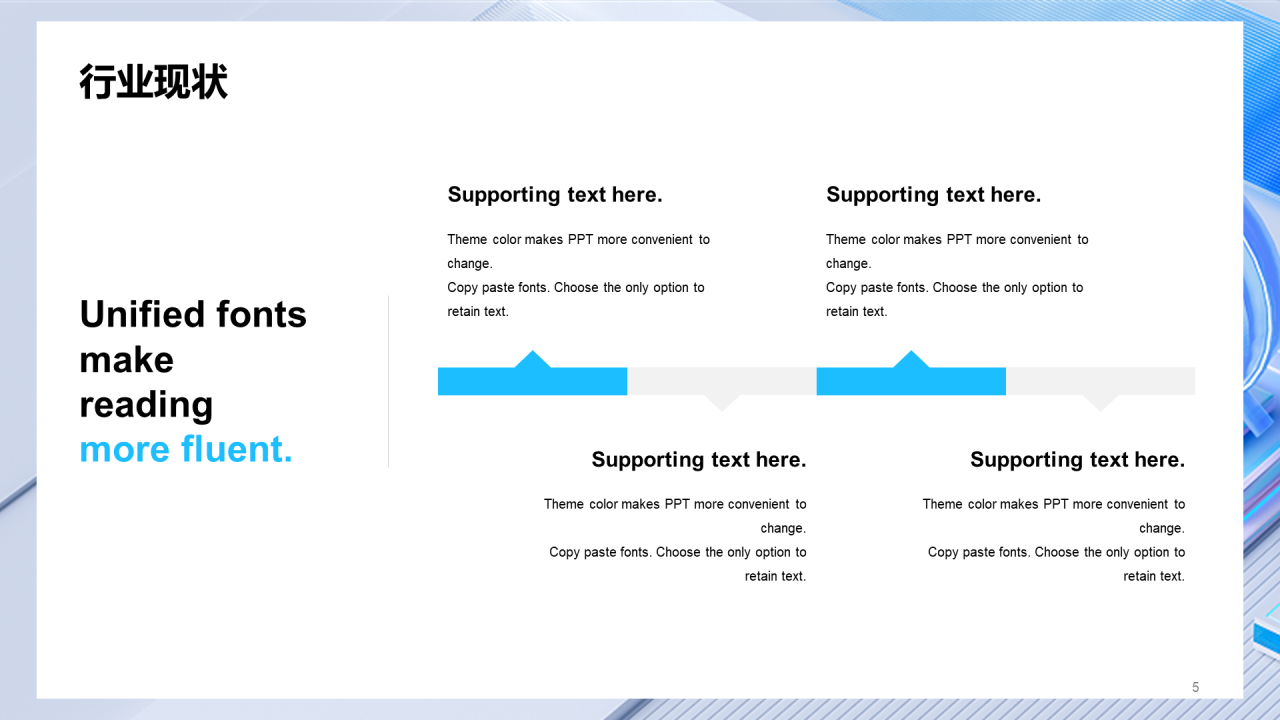 行业现状

Unified fonts make reading more fluent.

Supporting text here.

Theme color makes PPT more convenient to change.
Copy paste fonts. Choose the only option to retain text.

Supporting text here.

Theme color makes PPT more convenient to change.
Copy paste fonts. Choose the only option to retain text.

Supporting text here.

Theme color makes PPT more convenient to change.
Copy paste fonts. Choose the only option to retain text.

Supporting text here.

Theme color makes PPT more convenient to change.
Copy paste fonts. Choose the only option to retain text.

5